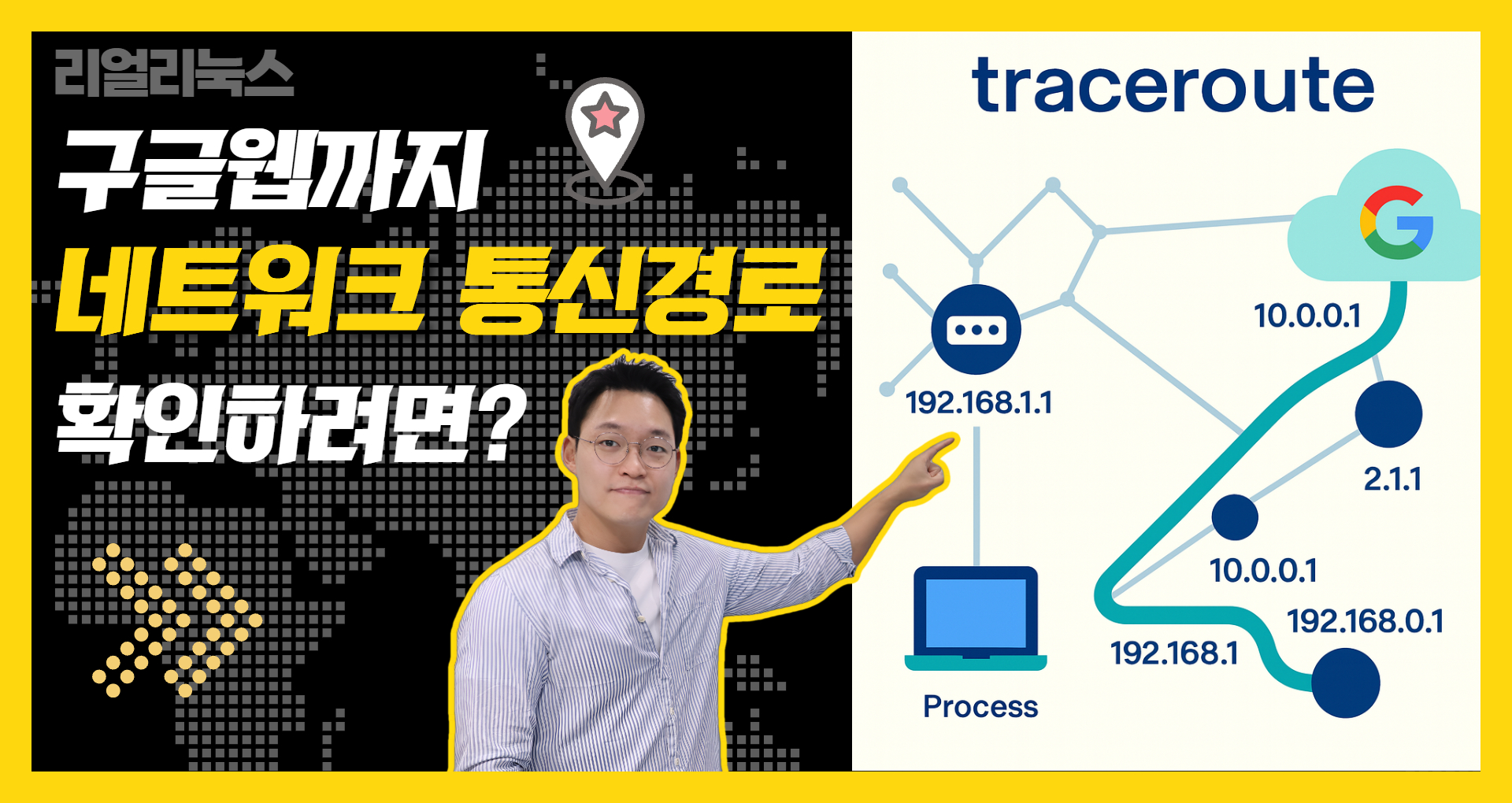 리얼리눅스

구글웹까지
네트워크 통신경로
확인하려면?

traceroute

G

10.0.0.1

192.168.1.1

2.1.1

10.0.0.1

192.168.0.1

192.168.1

Process